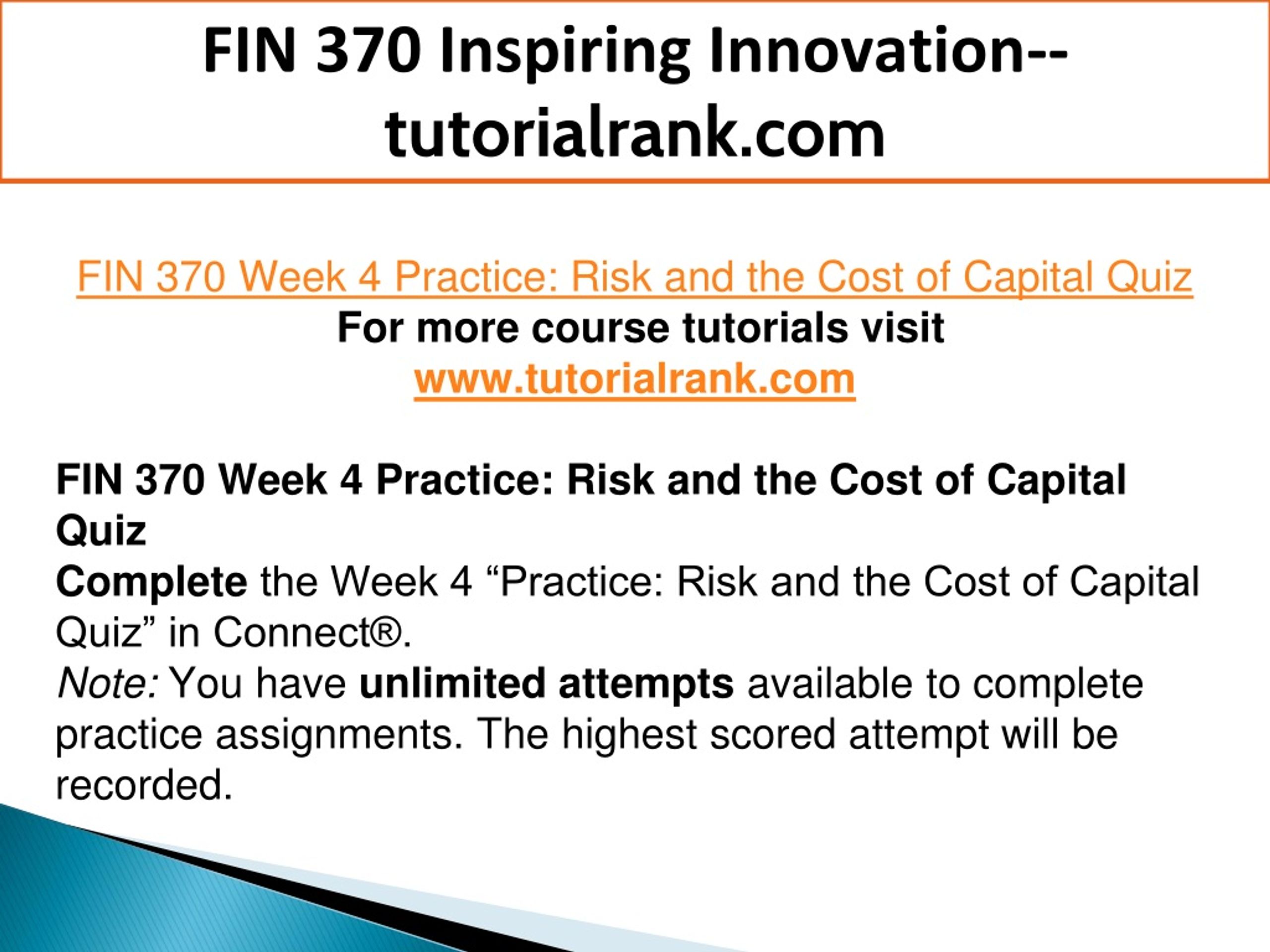 FIN 370 Inspiring Innovation--tutorialrank.com

FIN 370 Week 4 Practice: Risk and the Cost of Capital Quiz
For more course tutorials visit
www.tutorialrank.com

FIN 370 Week 4 Practice: Risk and the Cost of Capital Quiz
Complete the Week 4 “Practice: Risk and the Cost of Capital Quiz” in Connect®.
Note: You have unlimited attempts available to complete practice assignments. The highest scored attempt will be recorded.